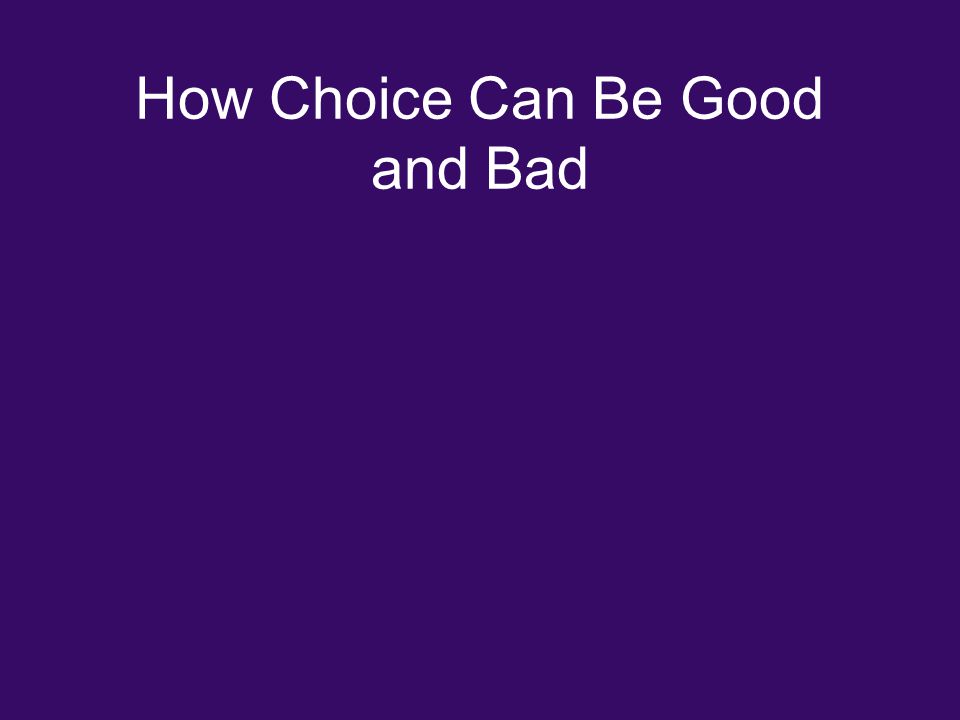 How Choice Can Be Good and Bad